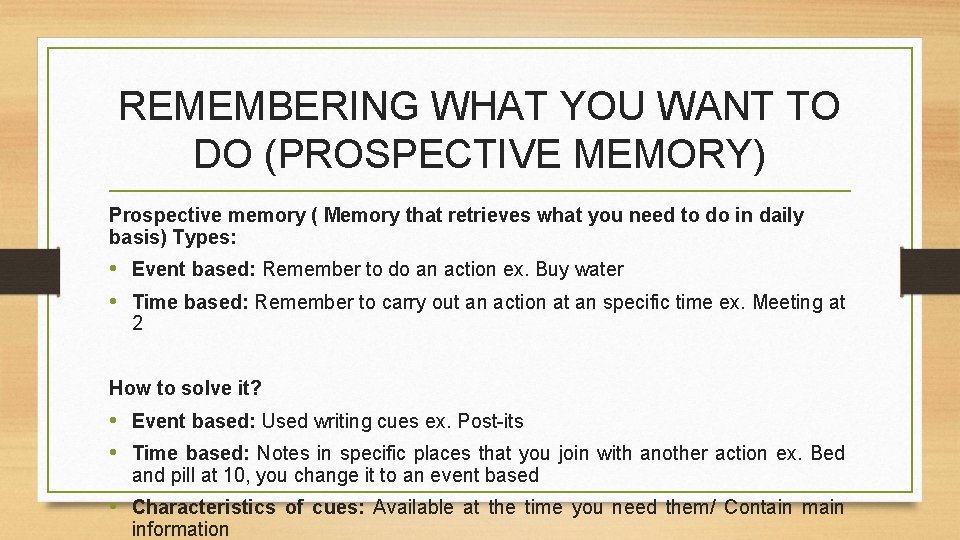 REMEMBERING WHAT YOU WANT TO DO (PROSPECTIVE MEMORY)

Prospective memory ( Memory that retrieves what you need to do in daily basis) Types:

• Event based: Remember to do an action ex. Buy water
• Time based: Remember to carry out an action at an specific time ex. Meeting at 2

How to solve it?

• Event based: Used writing cues ex. Post-its
• Time based: Notes in specific places that you join with another action ex. Bed and pill at 10, you change it to an event based
• Characteristics of cues: Available at the time you need them/ Contain main information